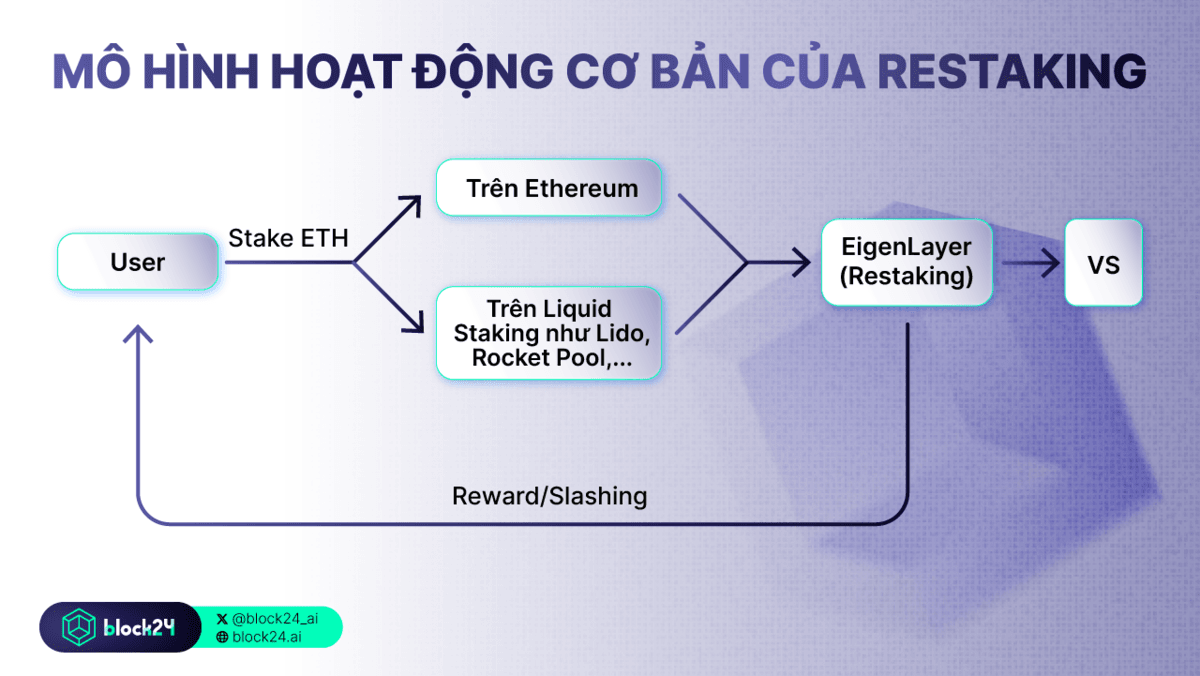 MÔ HÌNH HOẠT ĐỘNG CƠ BẢN CỦA RESTAKING

User

Stake ETH

Trên Ethereum

Trên Liquid Staking như Lido, Rocket Pool,...

EigenLayer (Restaking)

VS

Reward/Slashing

block24

@block24_ai
block24.ai